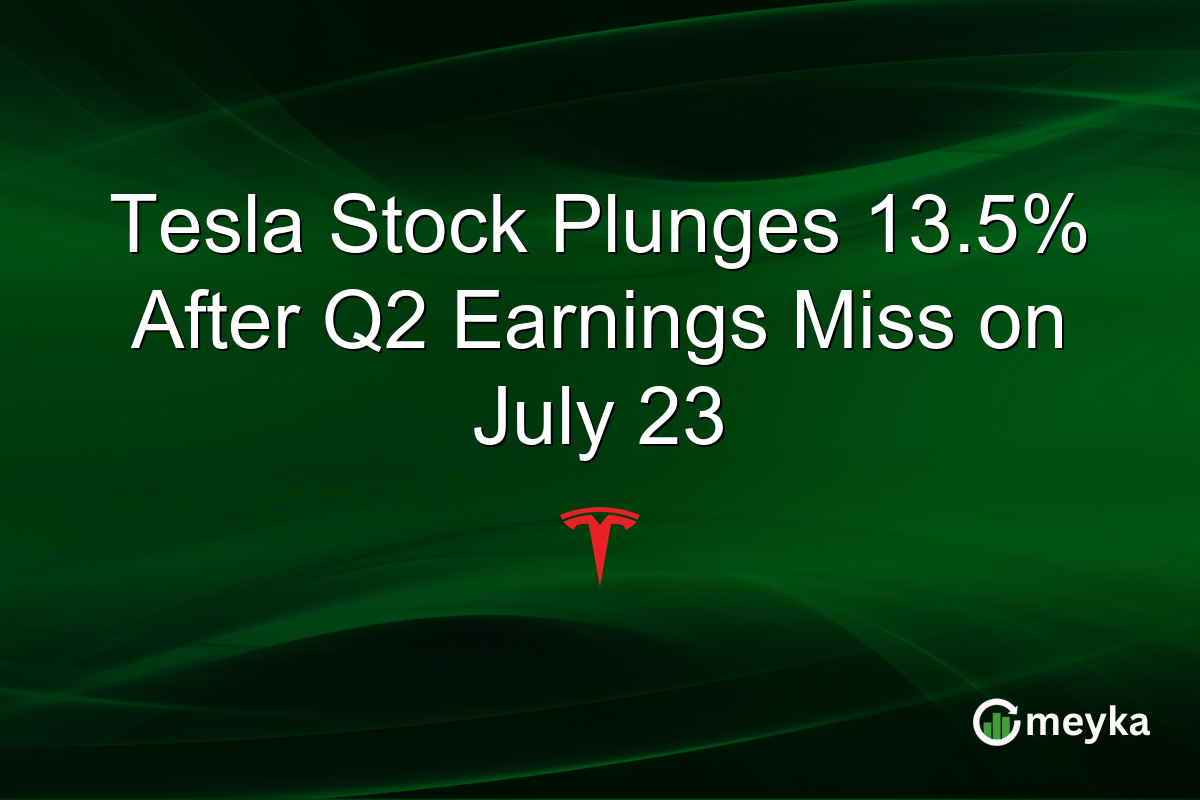 Tesla Stock Plunges 13.5% After Q2 Earnings Miss on July 23

meyka